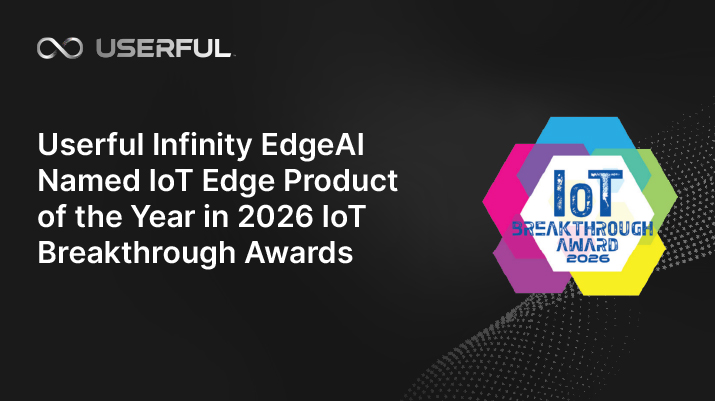 USERFUL

Userful Infinity EdgeAI Named IoT Edge Product of the Year in 2026 IoT Breakthrough Awards

IoT
BREAKTHROUGH
AWARD
2026